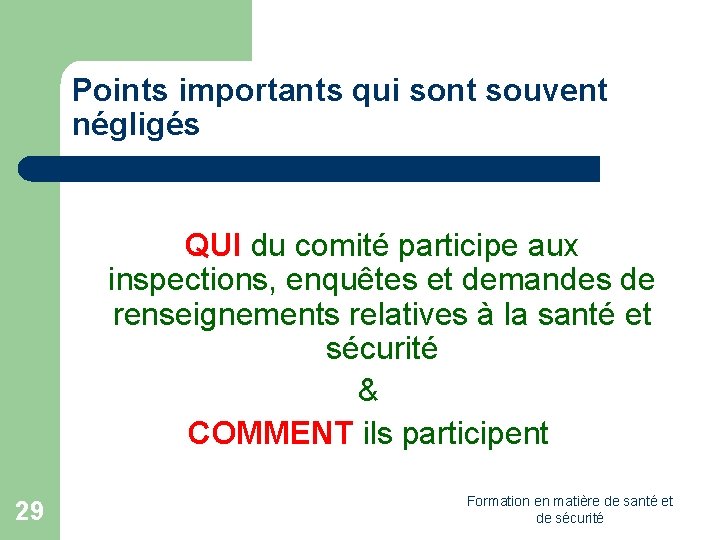 Points importants qui sont souvent négligés

QUI du comité participe aux inspections, enquêtes et demandes de renseignements relatives à la santé et sécurité

&

COMMENT ils participent

29

Formation en matière de santé et de sécurité